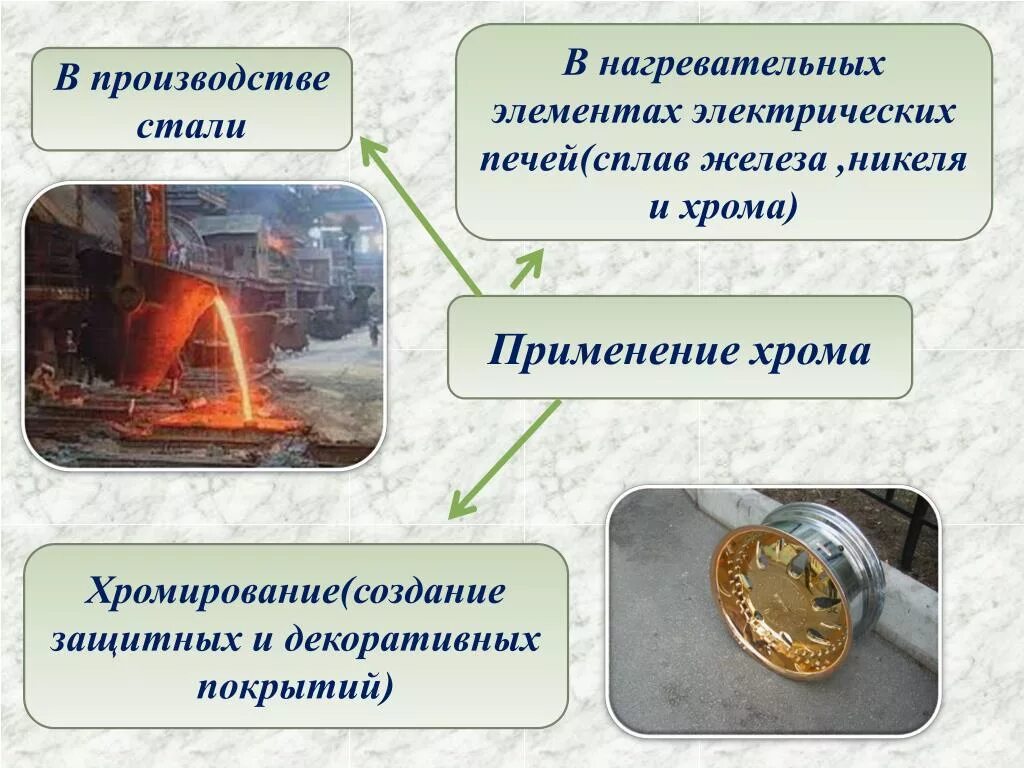 В производстве стали

В нагревательных элементах электрических печей(сплав железа ,никеля и хрома)

Применение хрома

Хромирование(создание защитных и декоративных покрытий)